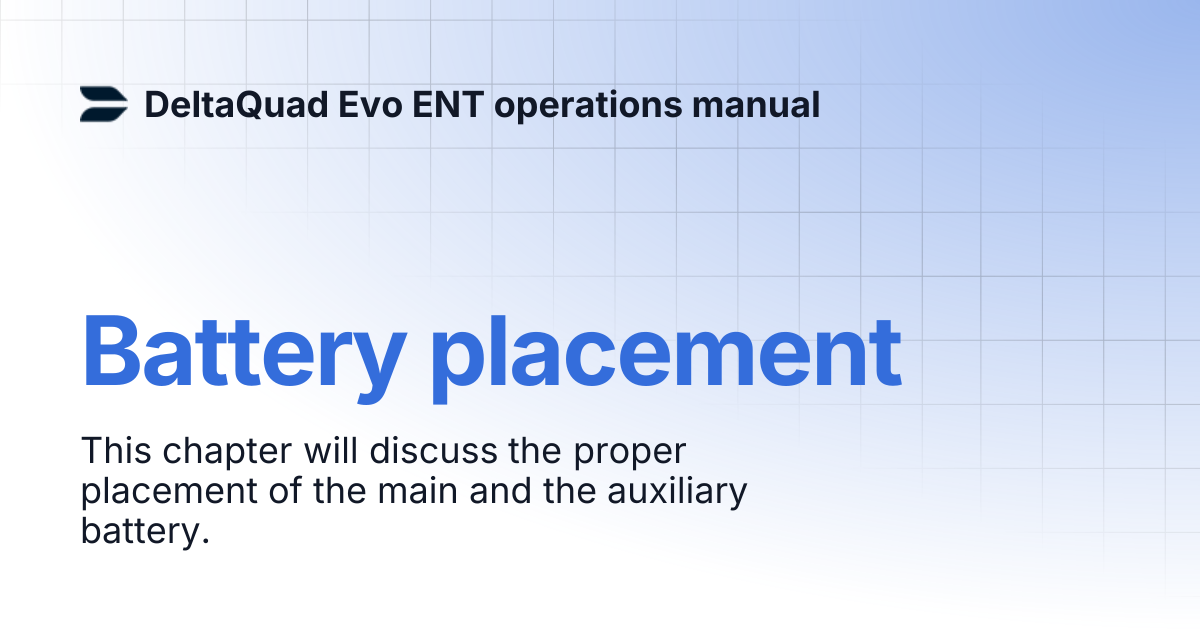 DeltaQuad Evo ENT operations manual

Battery placement

This chapter will discuss the proper placement of the main and the auxiliary battery.